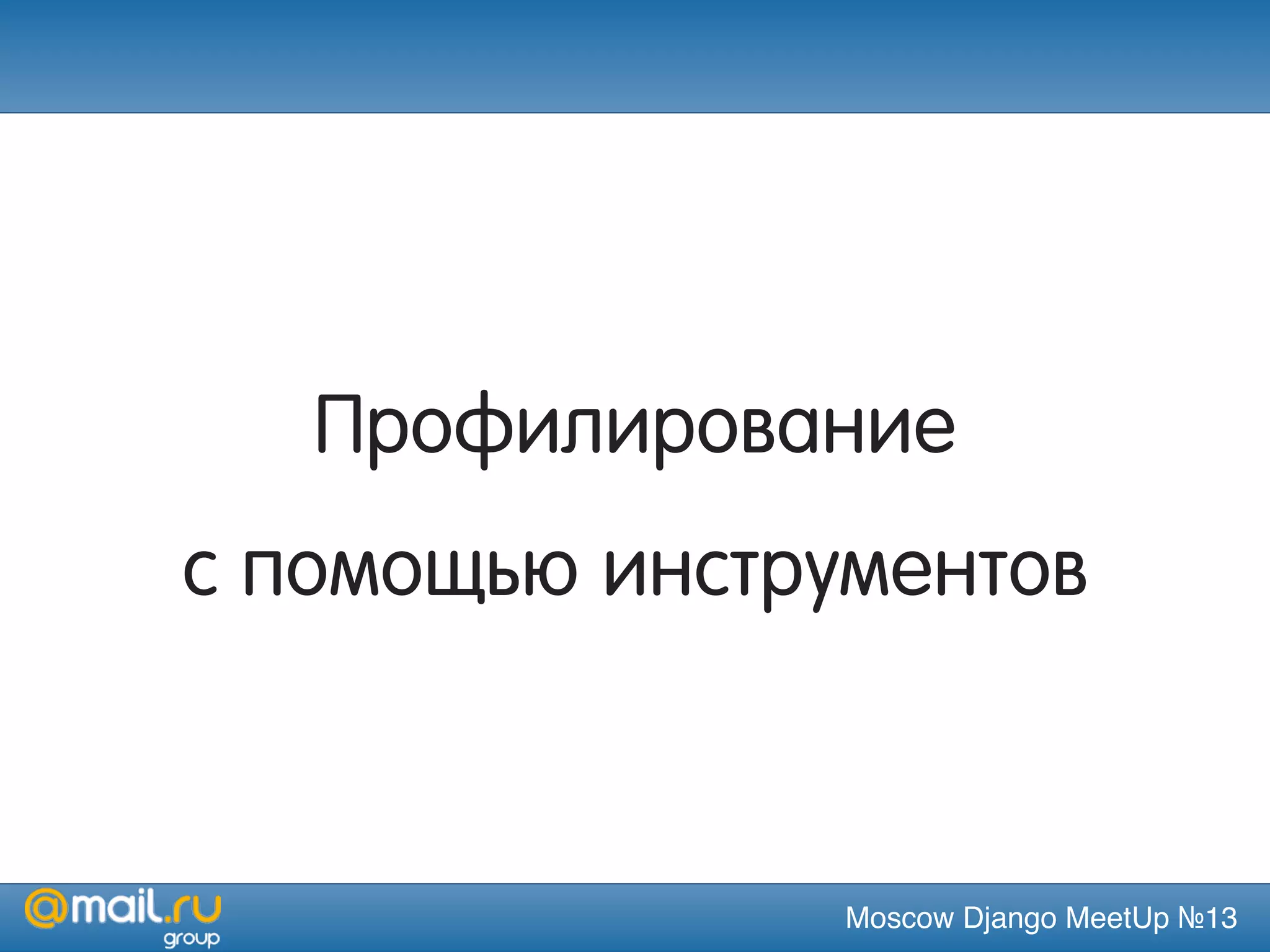 Профилирование
с помощью инструментов

@mail.ru group

Moscow Django MeetUp №13